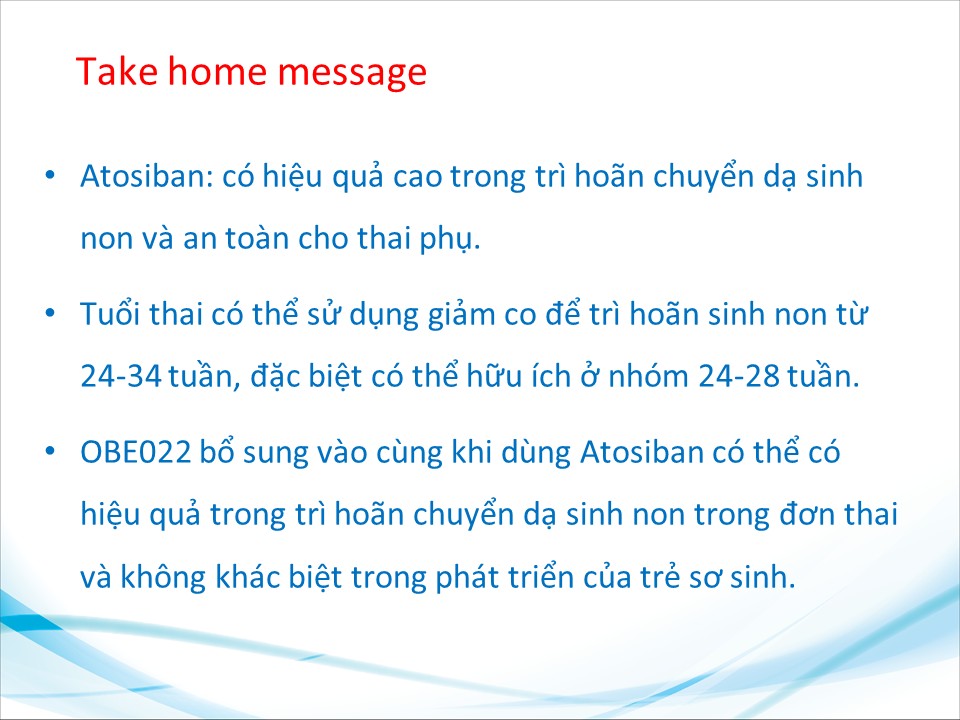 Take home message

• Atosiban: có hiệu quả cao trong trì hoãn chuyển dạ sinh non và an toàn cho thai phụ.

• Tuổi thai có thể sử dụng giảm co để trì hoãn sinh non từ 24-34 tuần, đặc biệt có thể hữu ích ở nhóm 24-28 tuần.

• OBE022 bổ sung vào cùng khi dùng Atosiban có thể có hiệu quả trong trì hoãn chuyển dạ sinh non trong đơn thai và không khác biệt trong phát triển của trẻ sơ sinh.